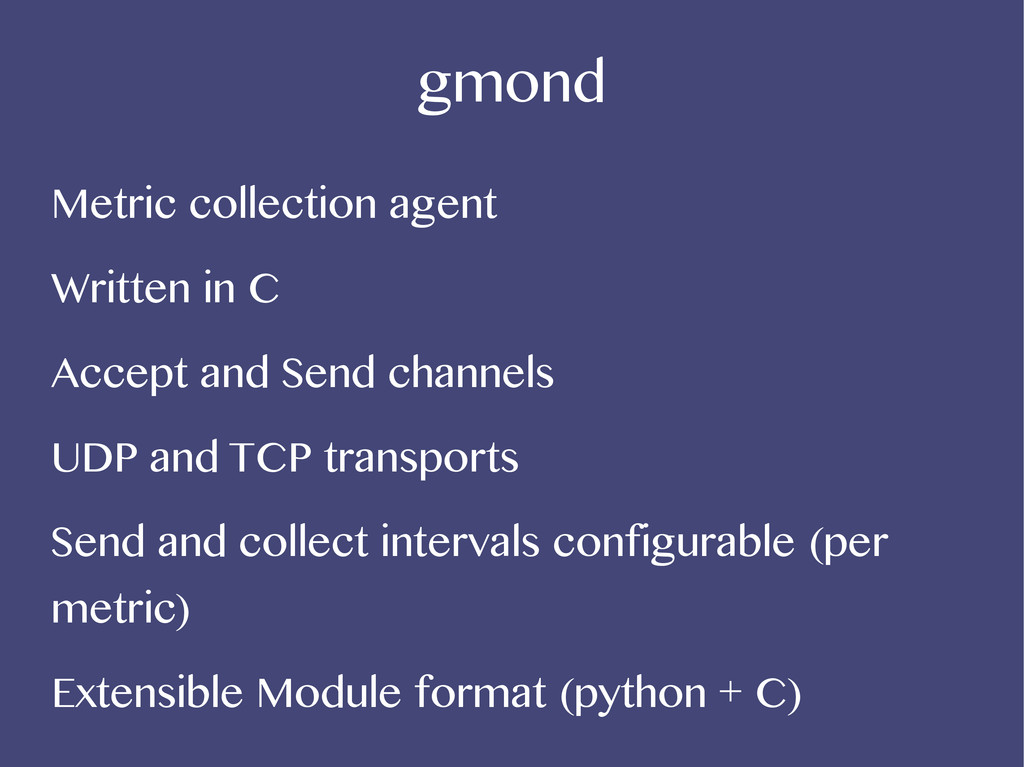 gmond

Metric collection agent

Written in C

Accept and Send channels

UDP and TCP transports

Send and collect intervals configurable (per metric)

Extensible Module format (python + C)